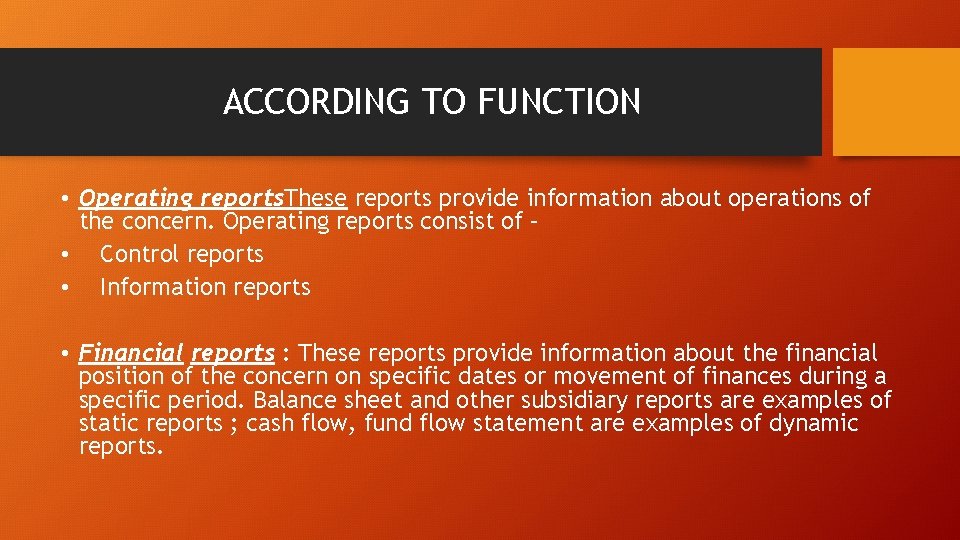 ACCORDING TO FUNCTION

• Operating reportsThese reports provide information about operations of the concern. Operating reports consist of –
• Control reports
• Information reports

• Financial reports : These reports provide information about the financial position of the concern on specific dates or movement of finances during a specific period. Balance sheet and other subsidiary reports are examples of static reports ; cash flow, fund flow statement are examples of dynamic reports.